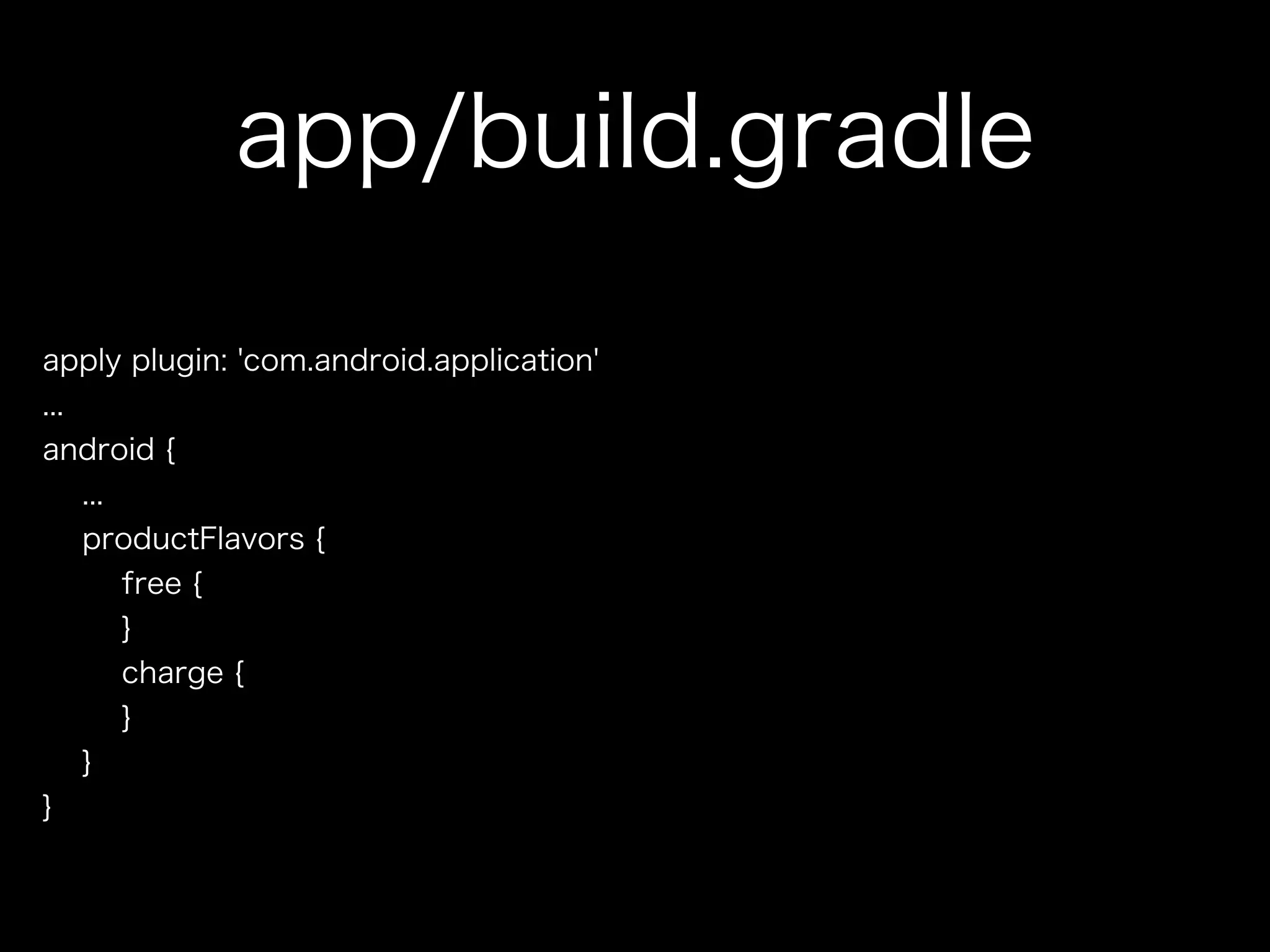 app/build.gradle

apply plugin: 'com.android.application'
...
android {
    ...
    productFlavors {
        free {
        }
        charge {
        }
    }
}